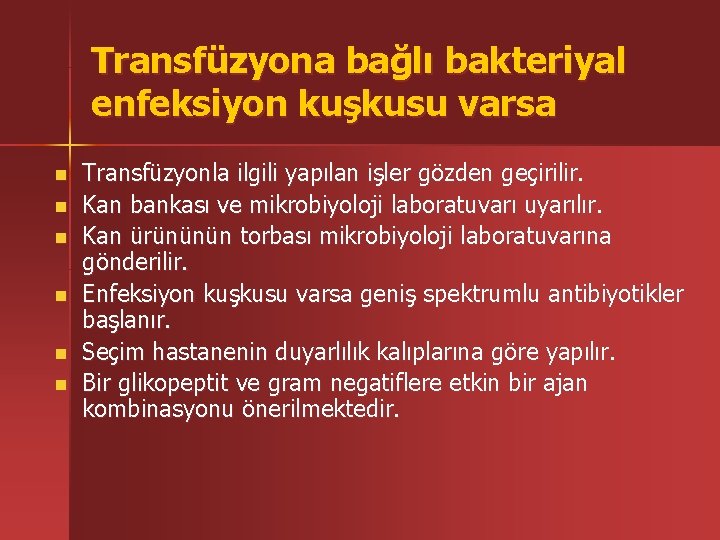 Transfüzyona bağlı bakteriyal enfeksiyon kuşkusu varsa

- Transfüzyonla ilgili yapılan işler gözden geçirilir.
- Kan bankası ve mikrobiyoloji laboratuvarı uyarılır.
- Kan ürününün torbası mikrobiyoloji laboratuvarına gönderilir.
- Enfeksiyon kuşkusu varsa geniş spektrumlu antibiyotikler başlanır.
- Seçim hastanenin duyarlılık kalıplarına göre yapılır.
- Bir glikopeptit ve gram negatiflere etkin bir ajan kombinasyonu önerilmektedir.